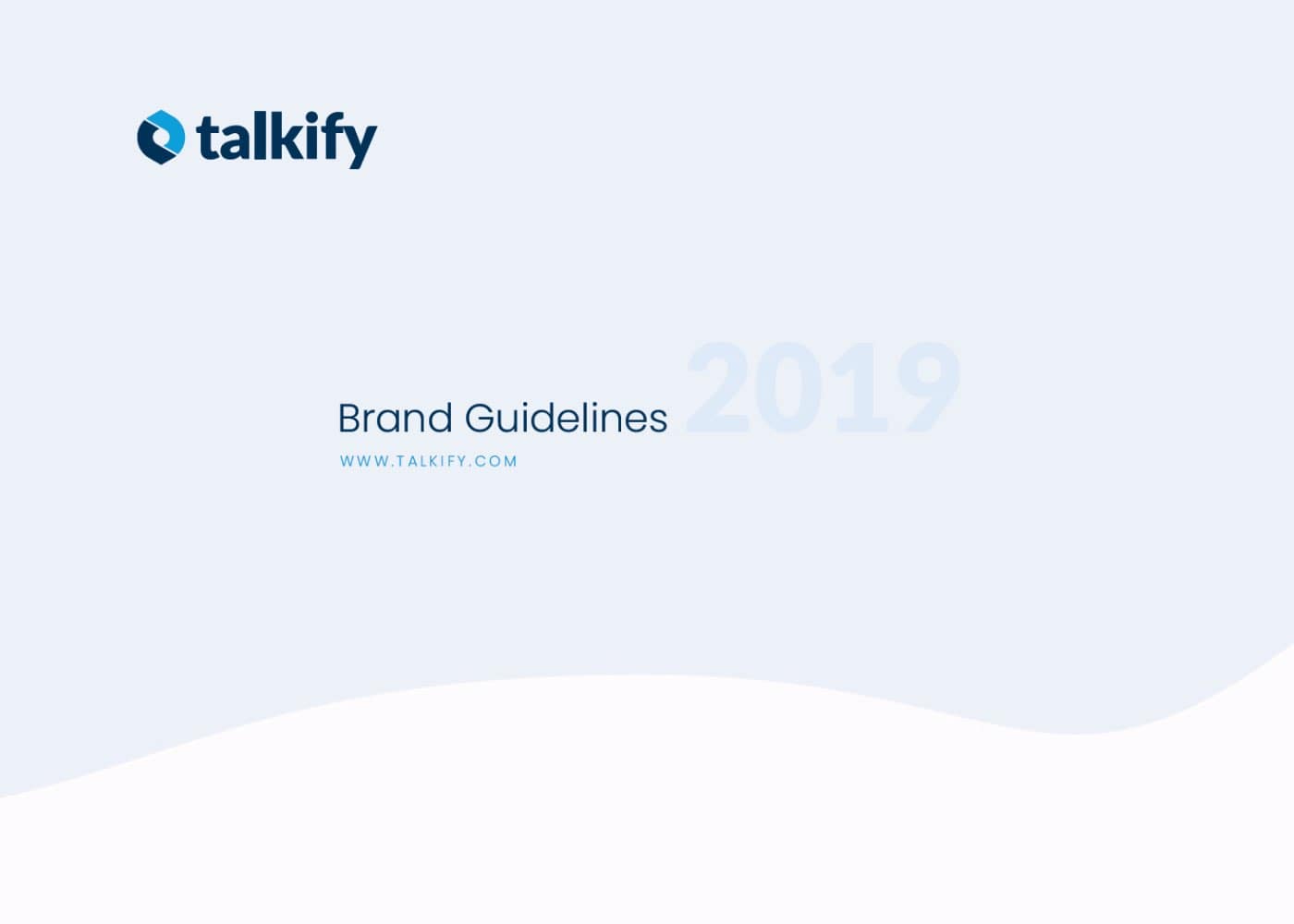 talkify

Brand Guidelines 2019

WWW.TALKIFY.COM